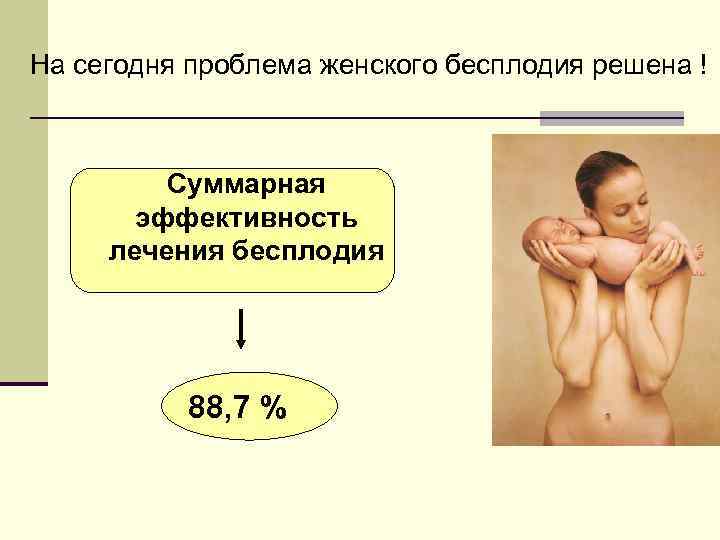 На сегодня проблема женского бесплодия решена !

Суммарная эффективность лечения бесплодия

88,7 %